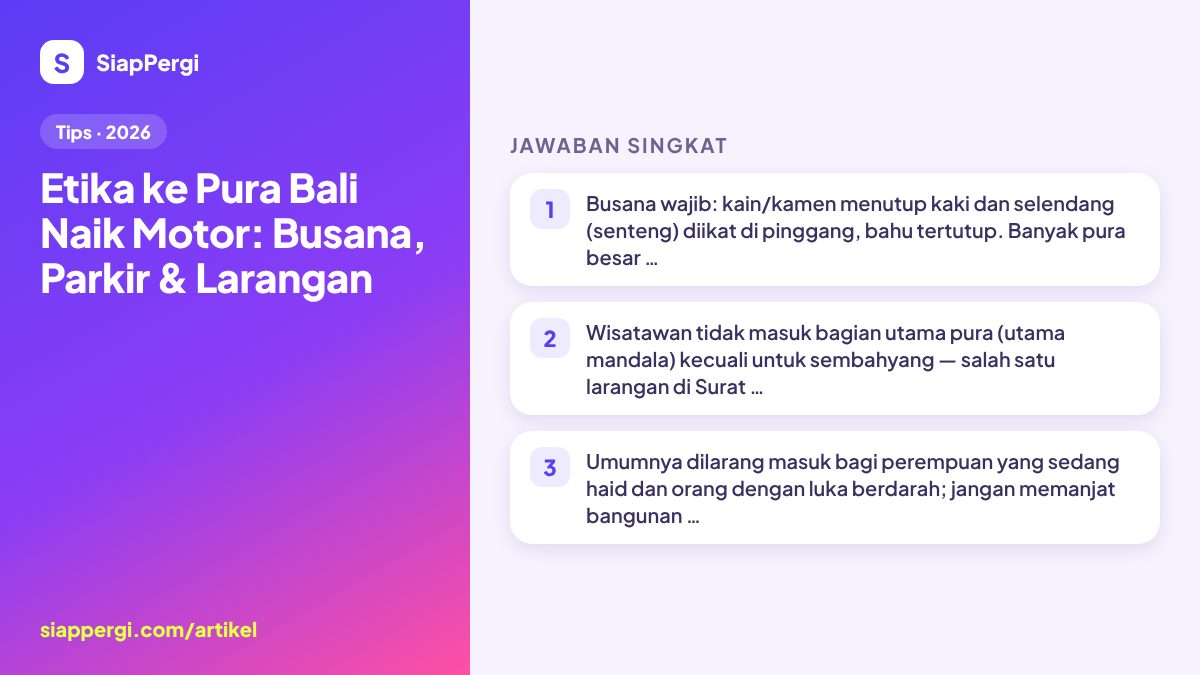 S SiapPergi

Tips · 2026

Etika ke Pura Bali Naik Motor: Busana, Parkir & Larangan

siappergi.com/artikel

JAWABAN SINGKAT

1 Busana wajib: kain/kamen menutup kaki dan selendang (senteng) diikat di pinggang, bahu tertutup. Banyak pura besar …

2 Wisatawan tidak masuk bagian utama pura (utama mandala) kecuali untuk sembahyang — salah satu larangan di Surat …

3 Umumnya dilarang masuk bagi perempuan yang sedang haid dan orang dengan luka berdarah; jangan memanjat bangunan …